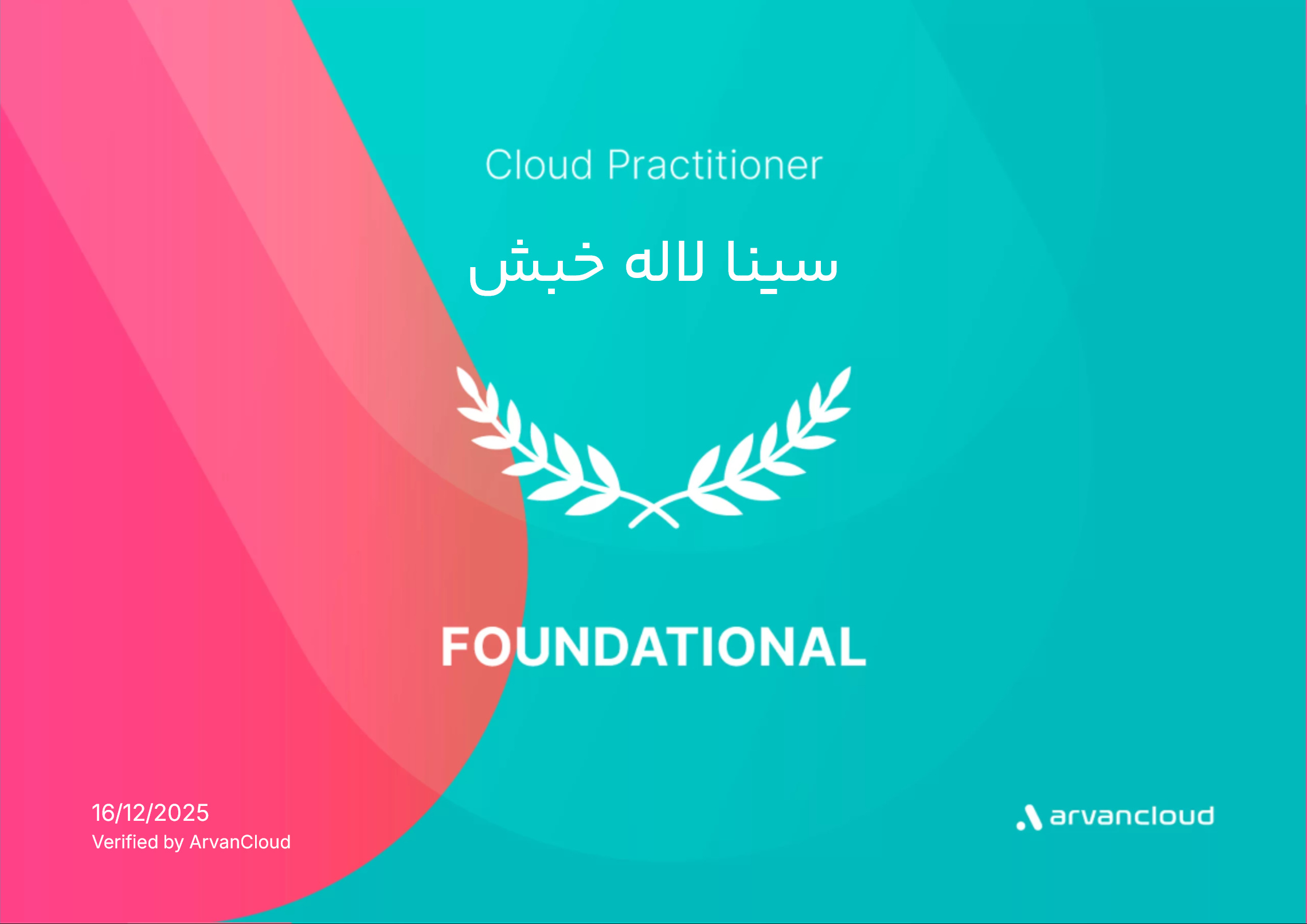 Cloud Practitioner

سینا لاله خبش

FOUNDATIONAL

16/12/2025
Verified by ArvanCloud

arvancloud